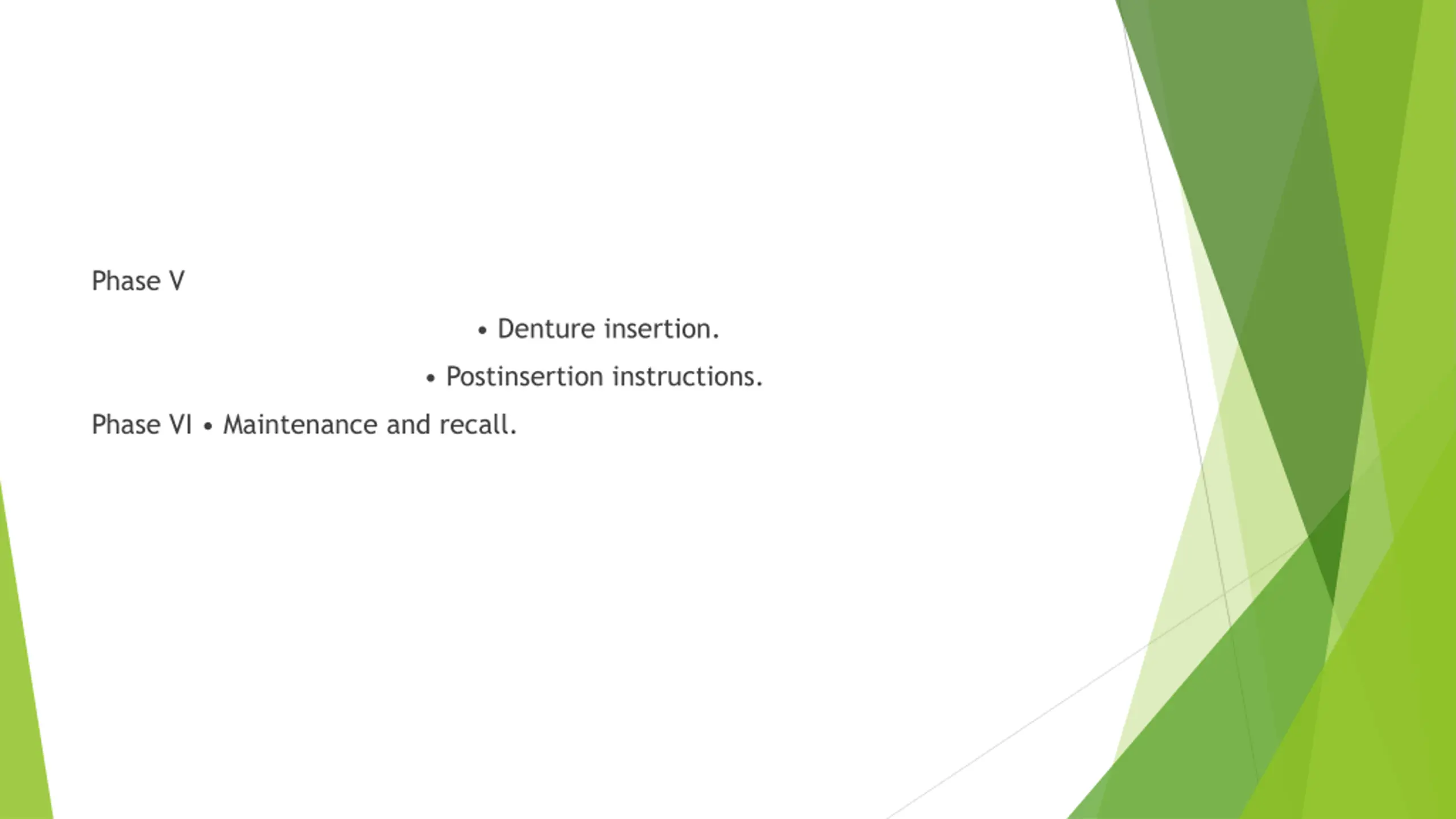 Phase V

• Denture insertion.

• Postinsertion instructions.

Phase VI • Maintenance and recall.